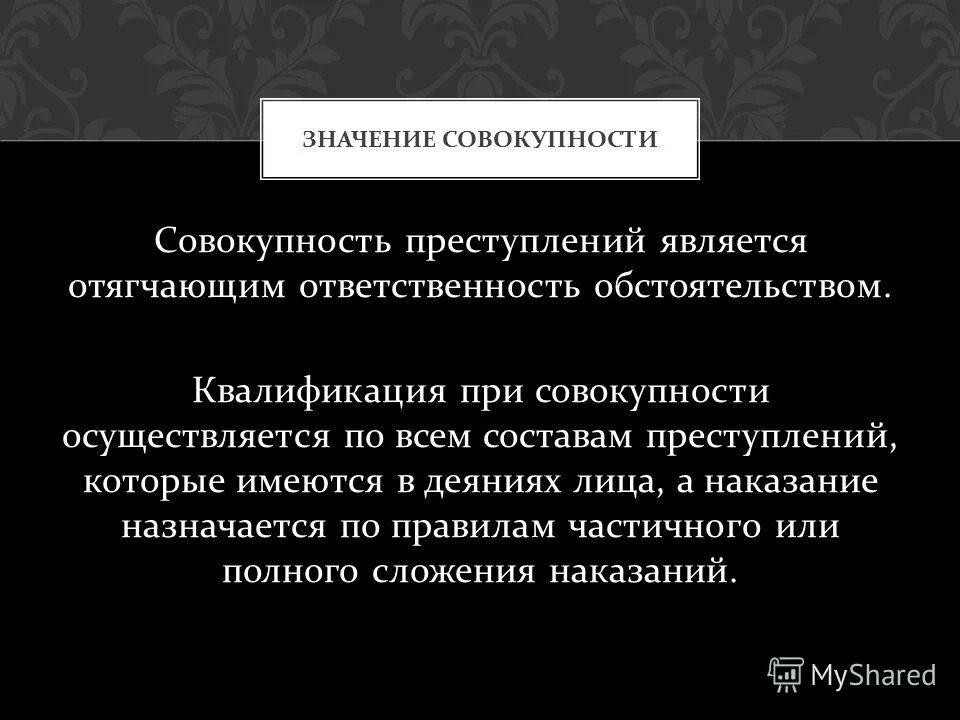 ЗНАЧЕНИЕ СОВОКУПНОСТИ

Совокупность преступлений является отягчающим ответственность обстоятельством.

Квалификация при совокупности осуществляется по всем составам преступлений, которые имеются в деяниях лица, а наказание назначается по правилам частичного или полного сложения наказаний.

MyShared